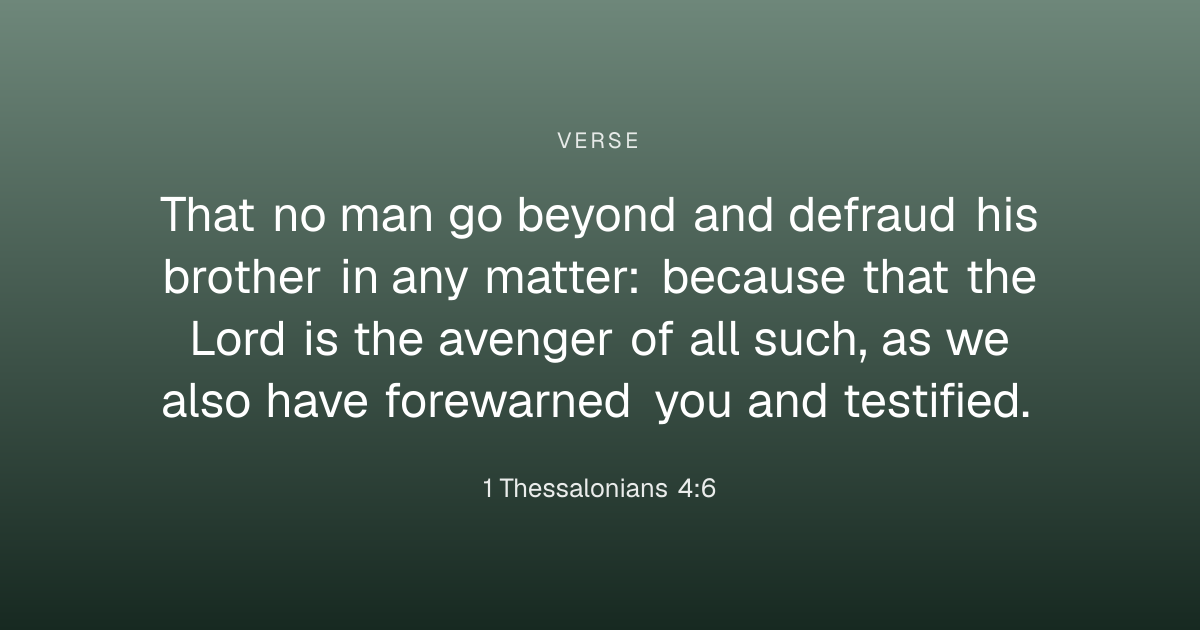 VERSE

That no man go beyond and defraud his brother in any matter: because that the Lord is the avenger of all such, as we also have forewarned you and testified.

1 Thessalonians 4:6